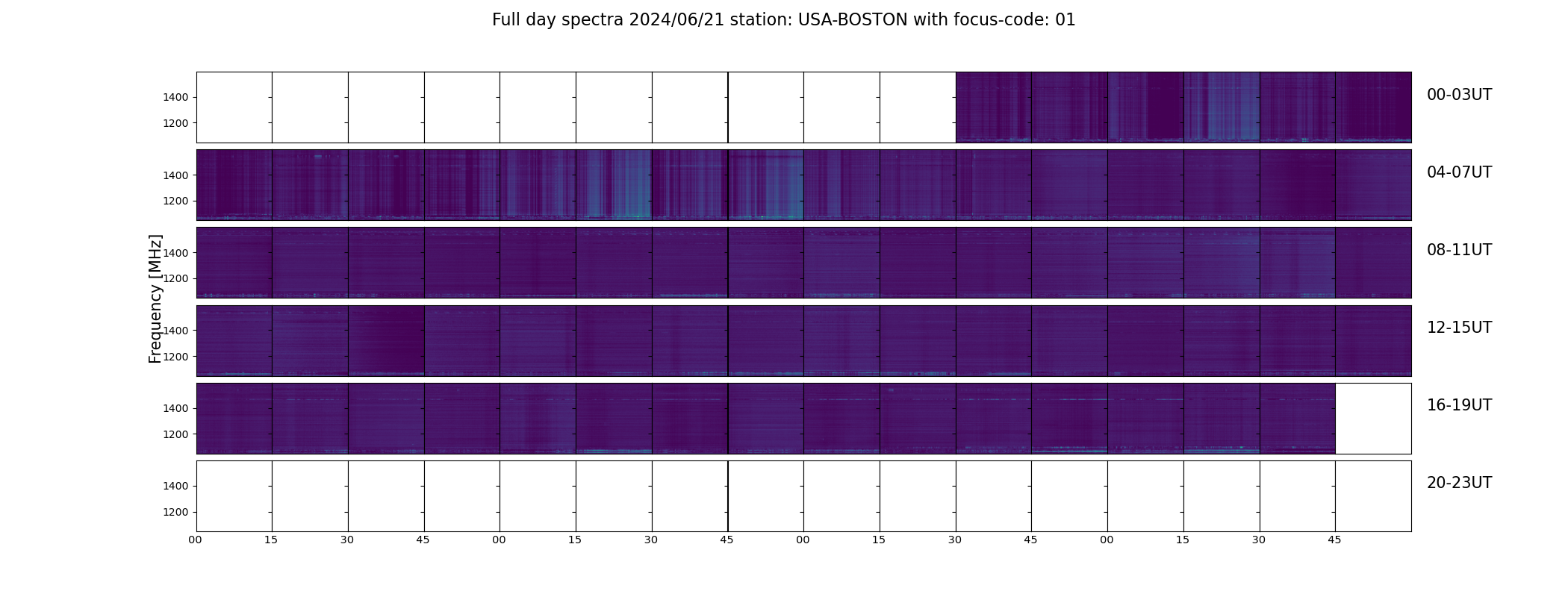 Full day spectra 2024/06/21 station: USA-BOSTON with focus-code: 01

Frequency [MHz]

1400
1200
00-03UT

1400
1200
04-07UT

1400
1200
08-11UT

1400
1200
12-15UT

1400
1200
16-19UT

1400
1200
20-23UT

00 15 30 45 00 15 30 45 00 15 30 45 00 15 30 45